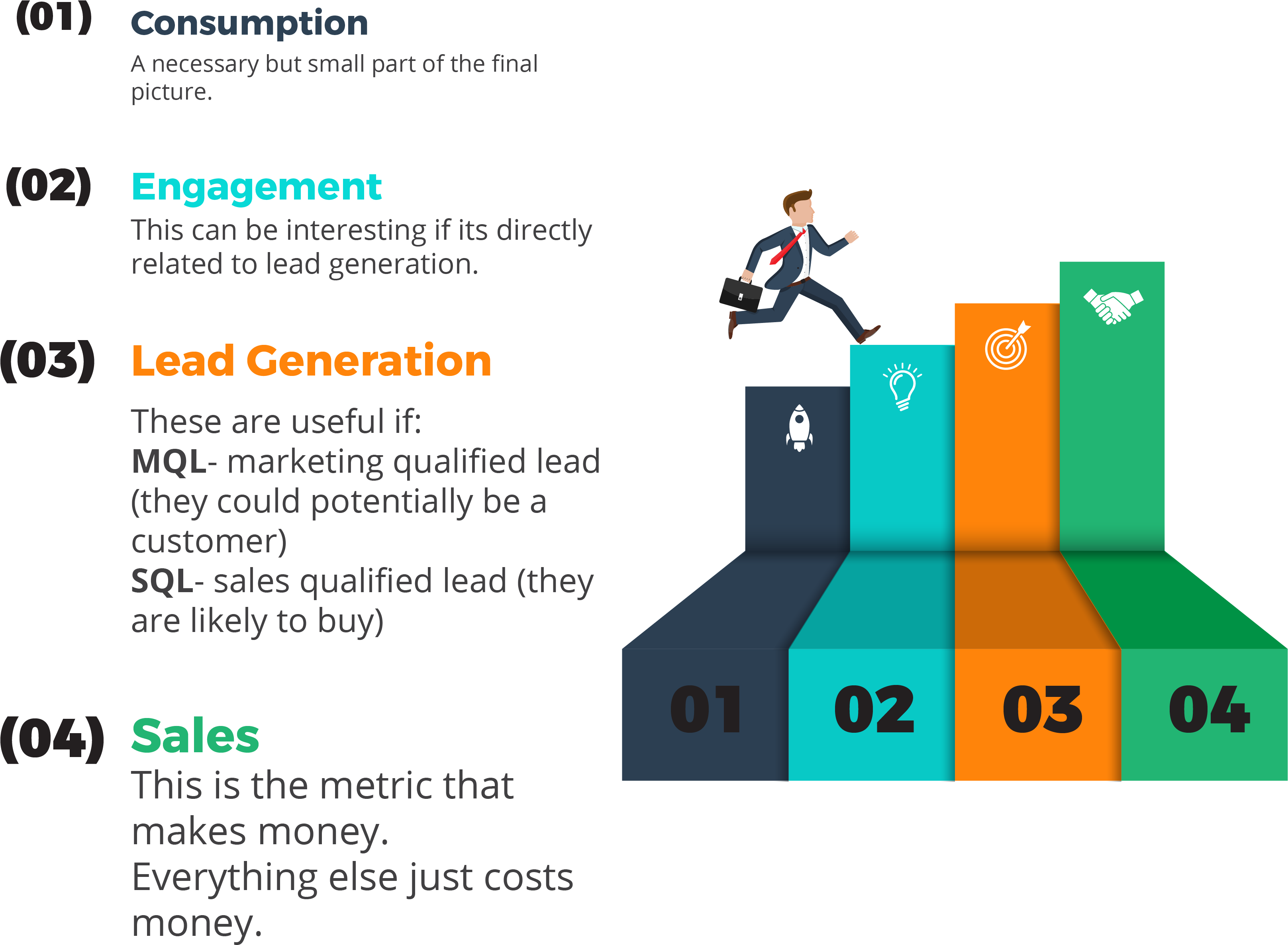 (01) Consumption
A necessary but small part of the final picture.

(02) Engagement
This can be interesting if its directly related to lead generation.

(03) Lead Generation
These are useful if:
MQL- marketing qualified lead (they could potentially be a customer)
SQL- sales qualified lead (they are likely to buy)

(04) Sales
This is the metric that makes money.
Everything else just costs money.

01
02
03
04